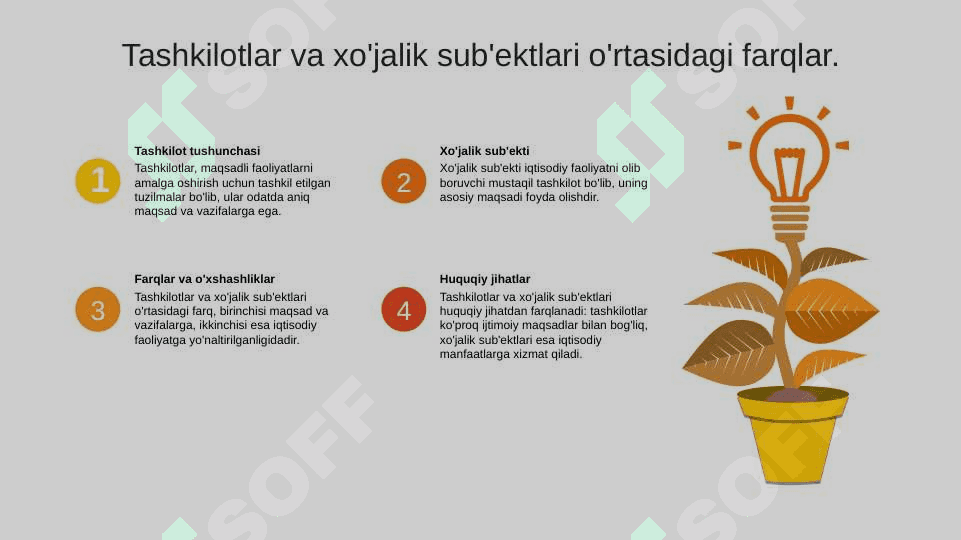 Tashkilotlar va xo'jalik sub'ektlari o'rtasidagi farqlar.

1

Tashkilot tushunchasi

Tashkilotlar, maqsadli faoliyatlarni amalga oshirish uchun tashkil etilgan tuzilmalar bo'lib, ular odatda aniq maqsad va vazifalarga ega.

2

Xo'jalik sub'ekti

Xo'jalik sub'ekti iqtisodiy faoliyatni olib boruvchi mustaqil tashkilot bo'lib, uning asosiy maqsadi foyda olishdir.

3

Farqlar va o'xshashliklar

Tashkilotlar va xo'jalik sub'ektlari o'rtasidagi farq, birinchisi maqsad va vazifalarga, ikkinchisi esa iqtisodiy faoliyatga yo'naltirilganligidadir.

4

Huquqiy jihatlar

Tashkilotlar va xo'jalik sub'ektlari huquqiy jihatdan farqlanadi: tashkilotlar ko'proq ijtimoiy maqsadlar bilan bog'liq, xo'jalik sub'ektlari esa iqtisodiy manfaatlarga xizmat qiladi.

SOFF SOFF SOFF SOFF